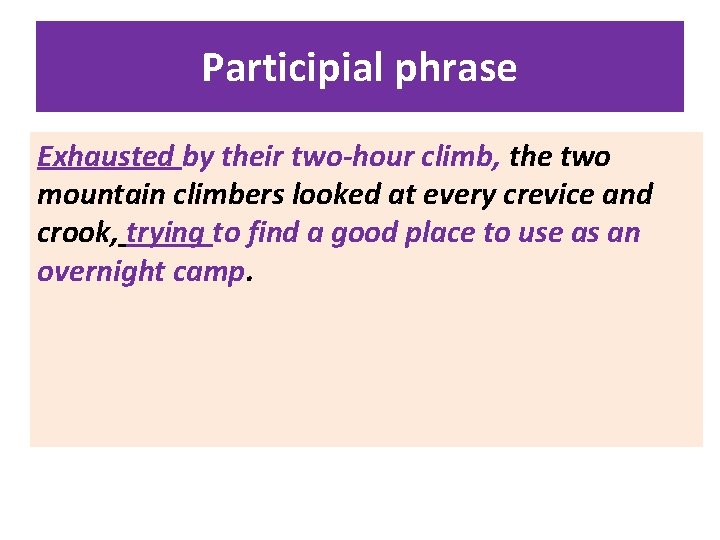 Participial phrase

Exhausted by their two-hour climb, the two mountain climbers looked at every crevice and crook, trying to find a good place to use as an overnight camp.